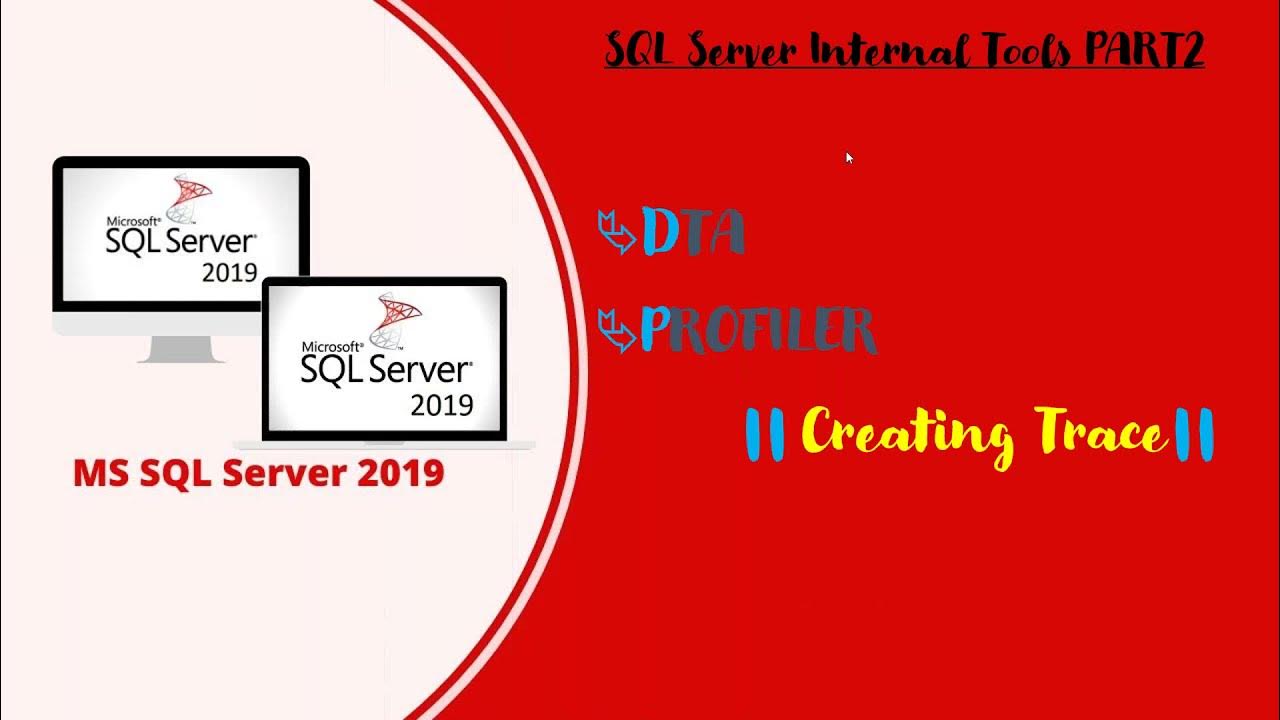 SQL Server Internal Tools PART2

Microsoft® SQL Server® 2019

Microsoft® SQL Server® 2019

MS SQL Server 2019

DTA

PROFILER

|| Creating Trace ||